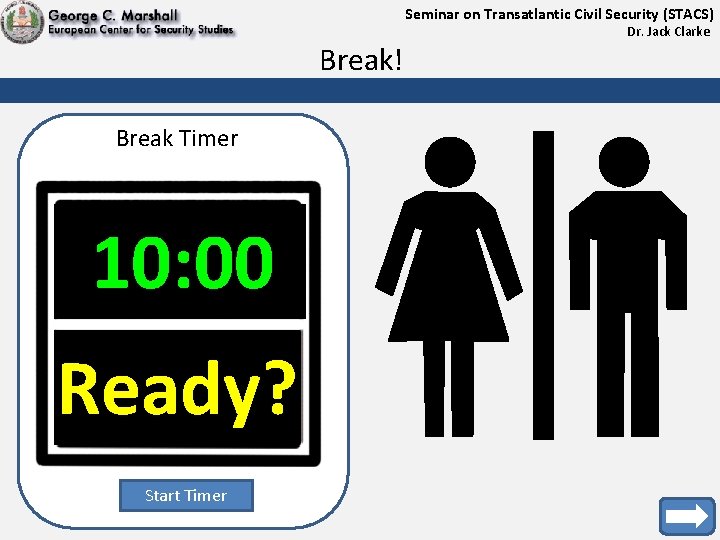 George C. Marshall
European Center for Security Studies

Seminar on Transatlantic Civil Security (STACS)
Dr. Jack Clarke

Break!

Break Timer

10:00

Ready?

Start Timer